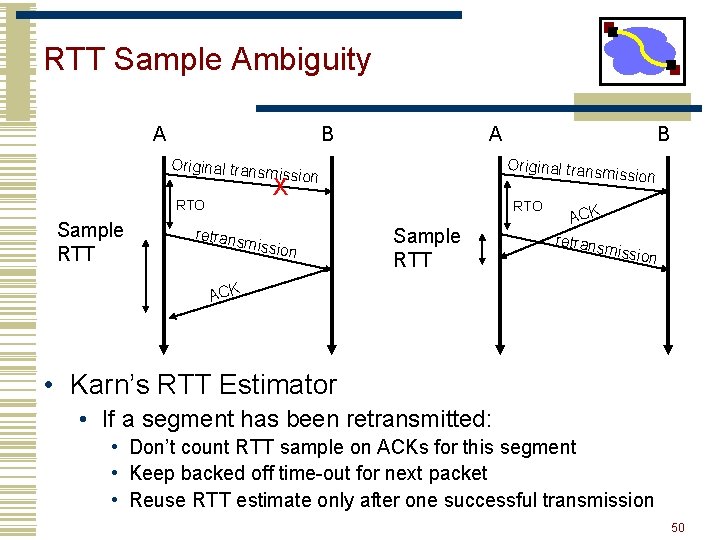 RTT Sample Ambiguity

A B
Original transmission
X
RTO
Sample RTT
retransmission
ACK

A B
Original transmission
RTO
ACK
Sample RTT
retransmission

• Karn's RTT Estimator
• If a segment has been retransmitted:
• Don't count RTT sample on ACKs for this segment
• Keep backed off time-out for next packet
• Reuse RTT estimate only after one successful transmission

50